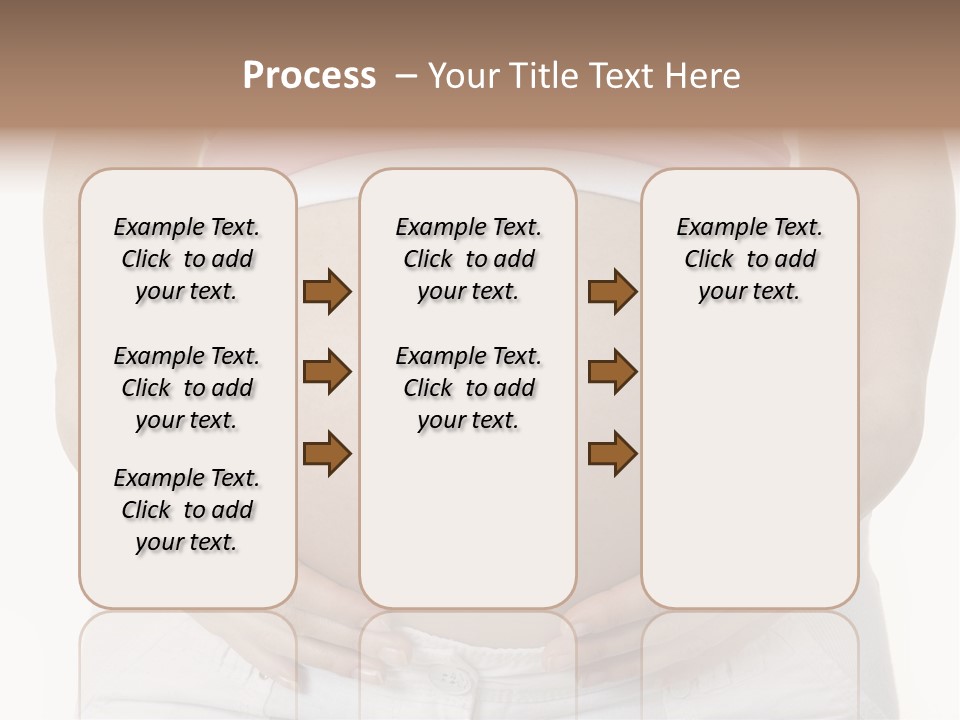 Process – Your Title Text Here

Example Text. Click to add your text.

Example Text. Click to add your text.

Example Text. Click to add your text.

Example Text. Click to add your text.

Example Text. Click to add your text.

Example Text. Click to add your text.